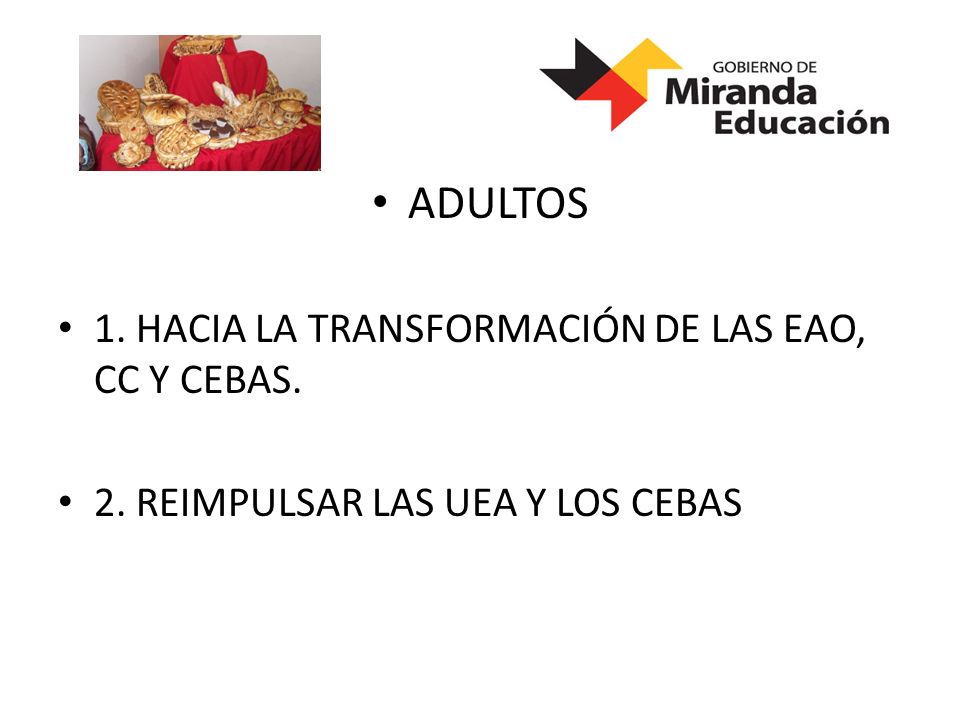 GOBIERNO DE
Miranda
Educación

• ADULTOS

• 1. HACIA LA TRANSFORMACIÓN DE LAS EAO, CC Y CEBAS.

• 2. REIMPULSAR LAS UEA Y LOS CEBAS